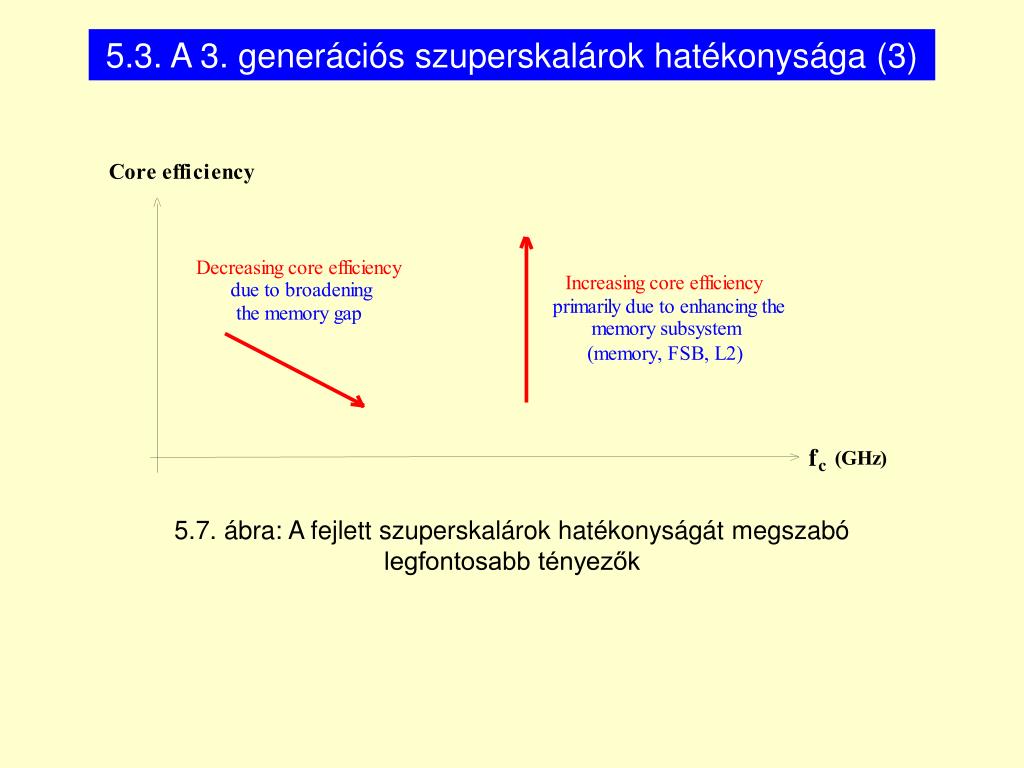 5.3. A 3. generációs szuperskalárok hatékonysága (3)

Core efficiency

Decreasing core efficiency
due to broadening
the memory gap

Increasing core efficiency
primarily due to enhancing the
memory subsystem
(memory, FSB, L2)

$f_c$ (GHz)

5.7. ábra: A fejlett szuperskalárok hatékonyságát megszabó legfontosabb tényezők